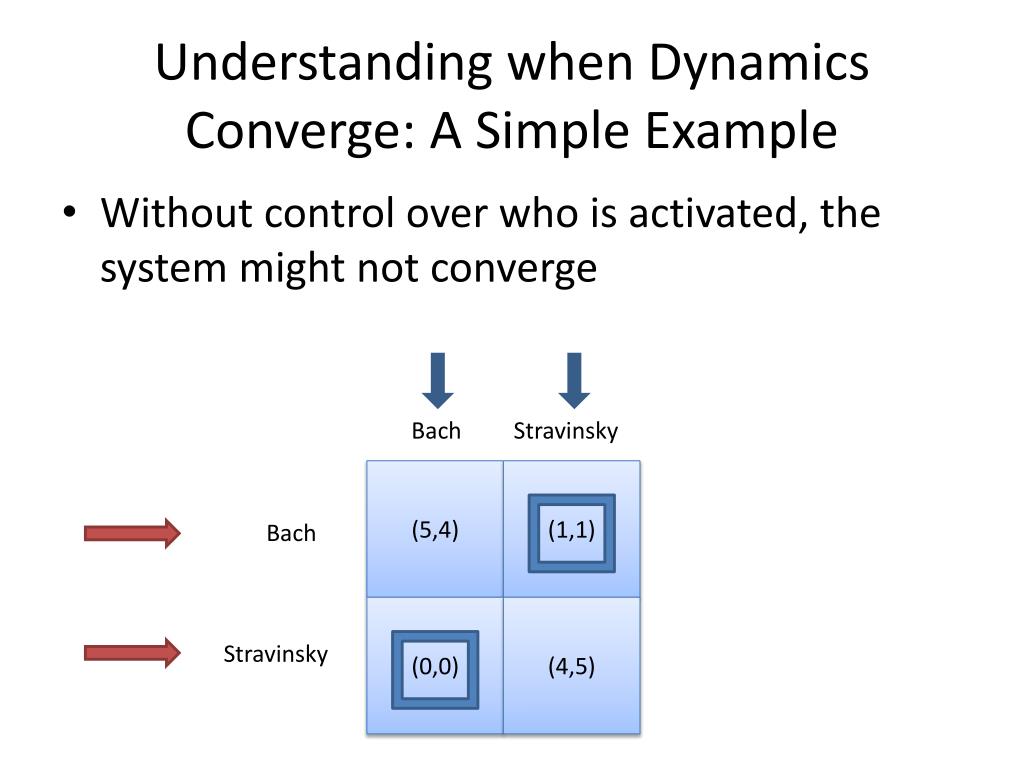 Understanding when Dynamics Converge: A Simple Example

• Without control over who is activated, the system might not converge

|  | Bach | Stravinsky |
|---|---|---|
| Bach | (5,4) | (1,1) |
| Stravinsky | (0,0) | (4,5) |